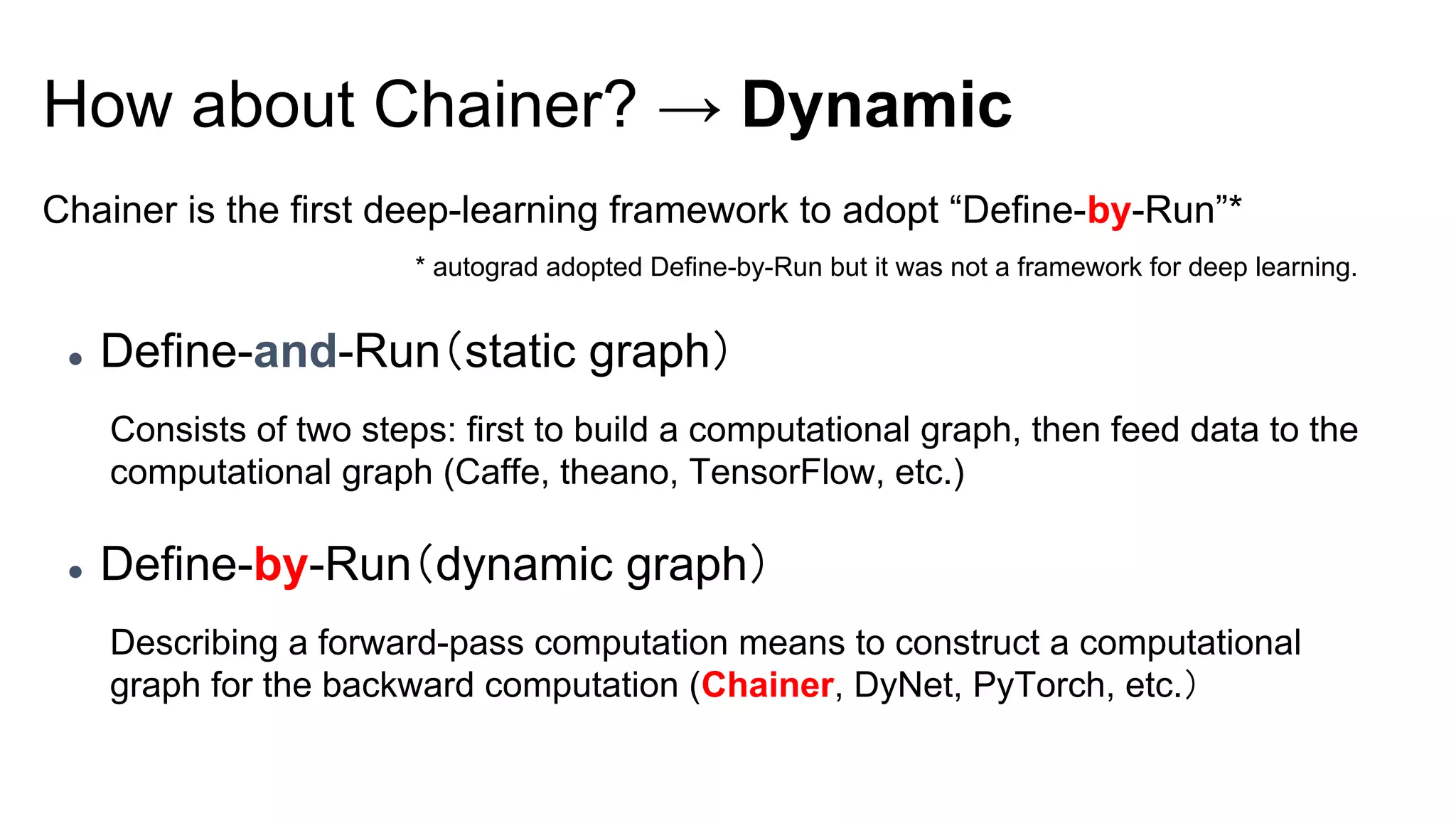 How about Chainer? → Dynamic

Chainer is the first deep-learning framework to adopt “Define-by-Run”*

* autograd adopted Define-by-Run but it was not a framework for deep learning.

• Define-and-Run（static graph）

Consists of two steps: first to build a computational graph, then feed data to the computational graph (Caffe, theano, TensorFlow, etc.)

• Define-by-Run（dynamic graph）

Describing a forward-pass computation means to construct a computational graph for the backward computation (Chainer, DyNet, PyTorch, etc.）